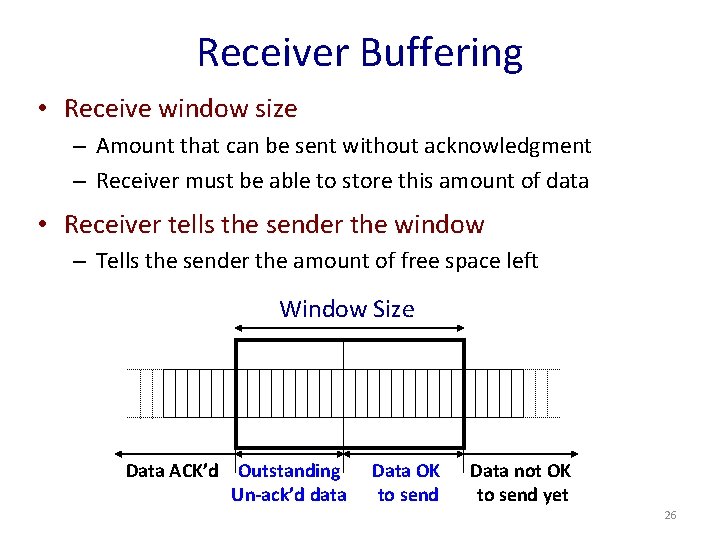 Receiver Buffering

• Receive window size
– Amount that can be sent without acknowledgment
– Receiver must be able to store this amount of data

• Receiver tells the sender the window
– Tells the sender the amount of free space left

Window Size

Data ACK'd
Outstanding Un-ack'd data
Data OK to send
Data not OK to send yet

26